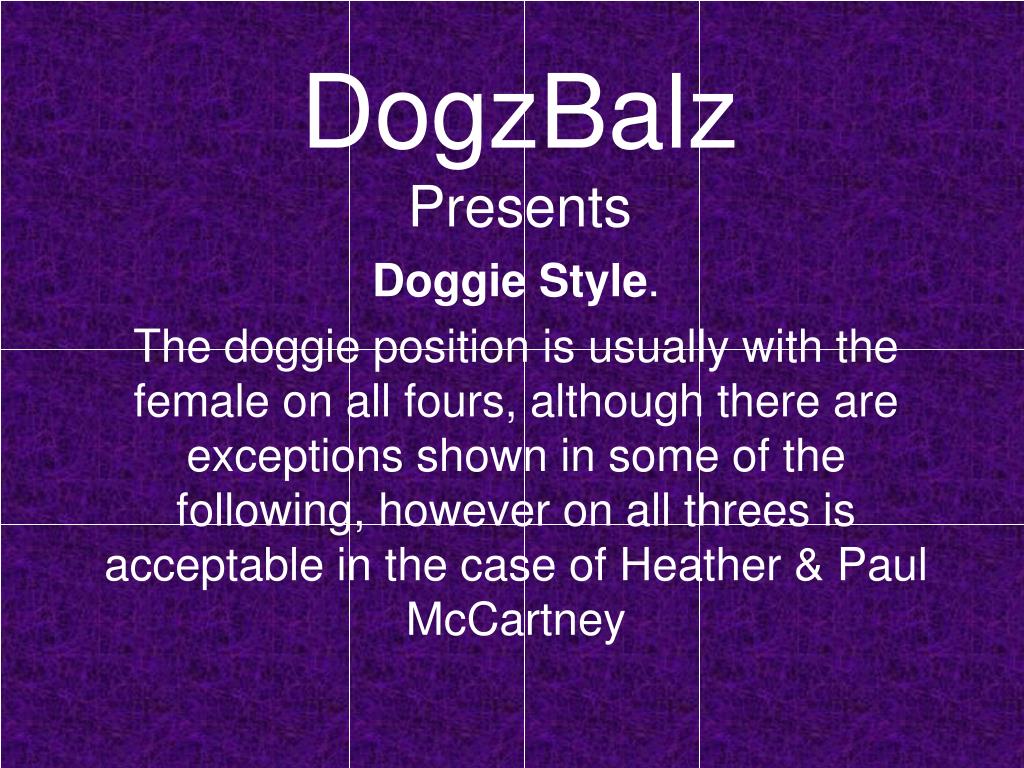 DogzBalz
Presents
Doggie Style.
The doggie position is usually with the female on all fours, although there are exceptions shown in some of the following, however on all threes is acceptable in the case of Heather & Paul McCartney